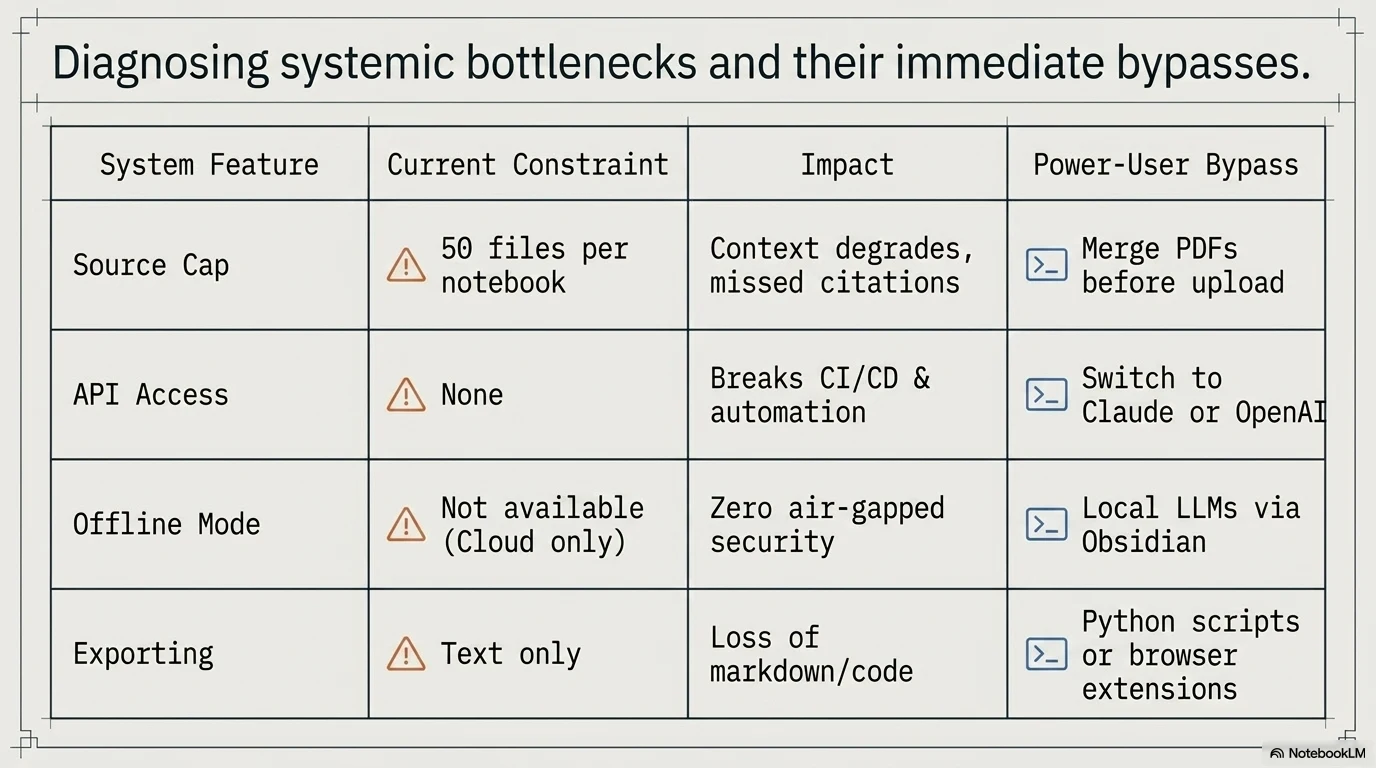 Diagnosing systemic bottlenecks and their immediate bypasses.

| System Feature | Current Constraint | Impact | Power-User Bypass |
|---|---|---|---|
| Source Cap | 50 files per notebook | Context degrades, missed citations | Merge PDFs before upload |
| API Access | None | Breaks CI/CD & automation | Switch to Claude or OpenAI |
| Offline Mode | Not available (Cloud only) | Zero air-gapped security | Local LLMs via Obsidian |
| Exporting | Text only | Loss of markdown/code | Python scripts or browser extensions |

NotebookLM